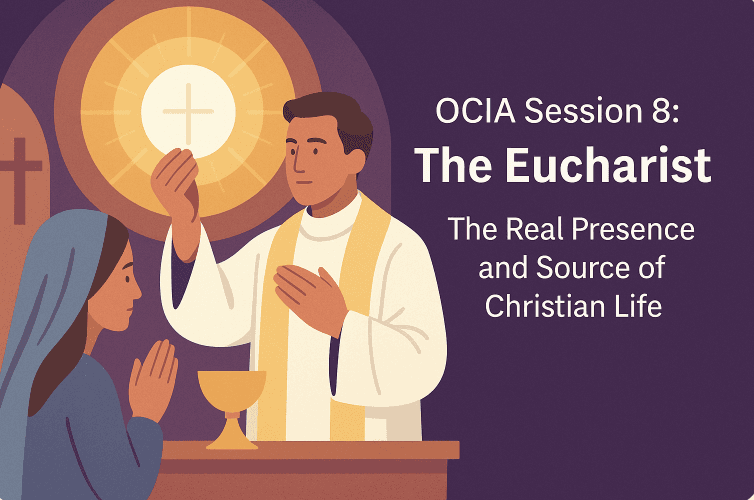 OCIA Session 8:
The Eucharist

The Real Presence and Source of Christian Life